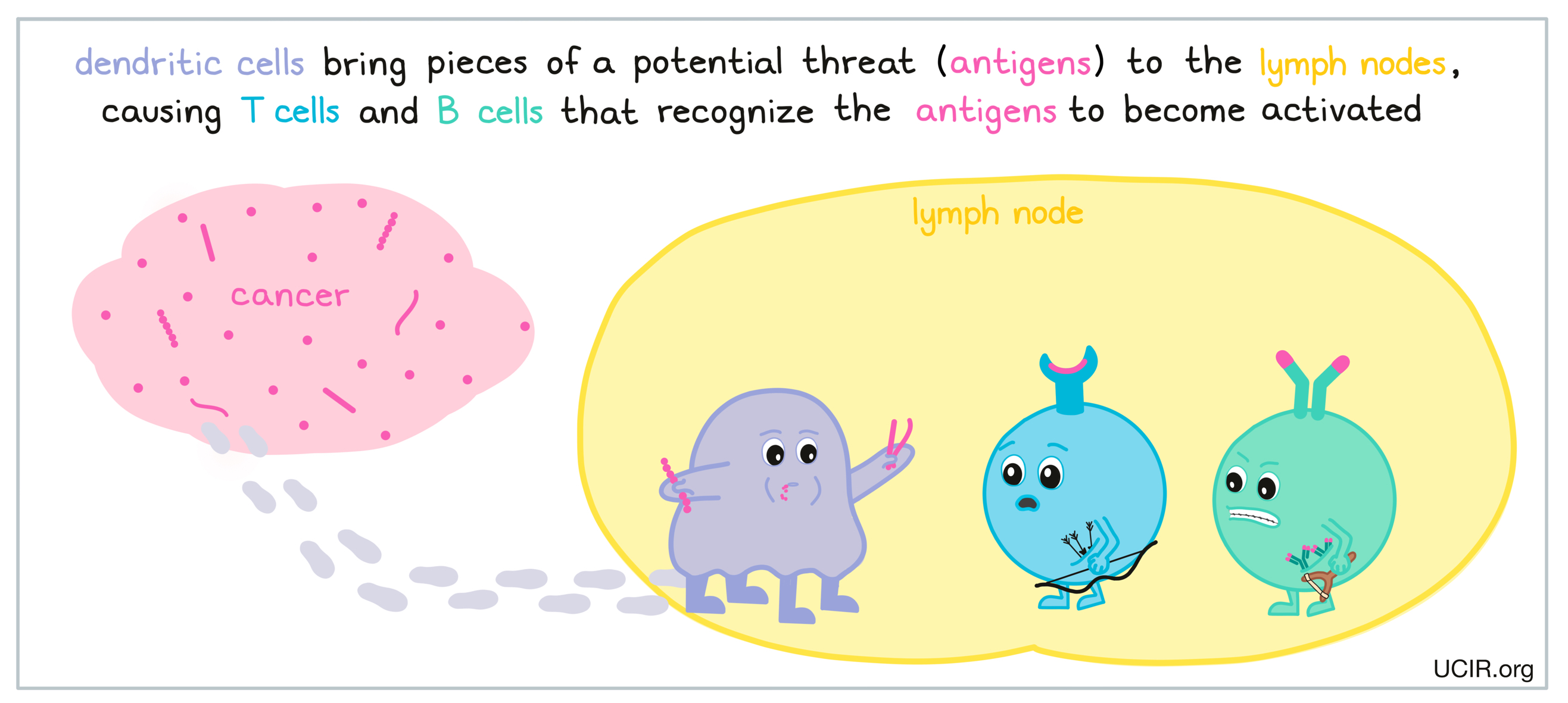 dendritic cells bring pieces of a potential threat (antigens) to the lymph nodes, causing T cells and B cells that recognize the antigens to become activated

cancer

lymph node

UCIR.org